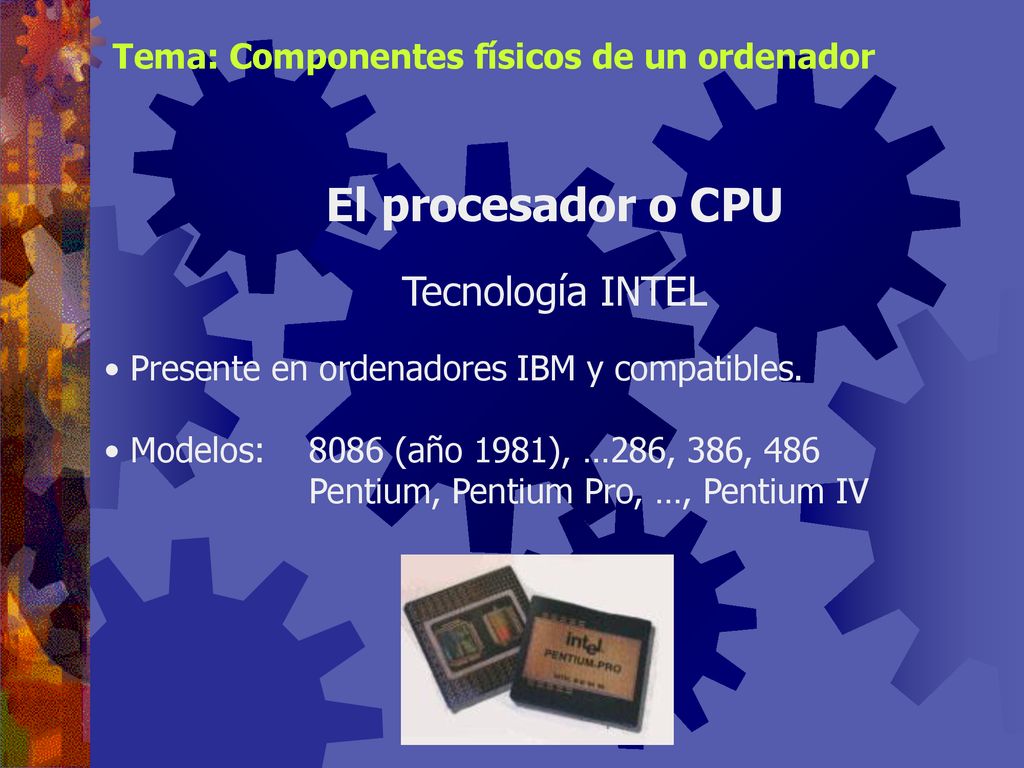 Tema: Componentes físicos de un ordenador

El procesador o CPU

Tecnología INTEL

• Presente en ordenadores IBM y compatibles.

• Modelos: 8086 (año 1981), …286, 386, 486
Pentium, Pentium Pro, …, Pentium IV

intel
PENTIUM-PRO